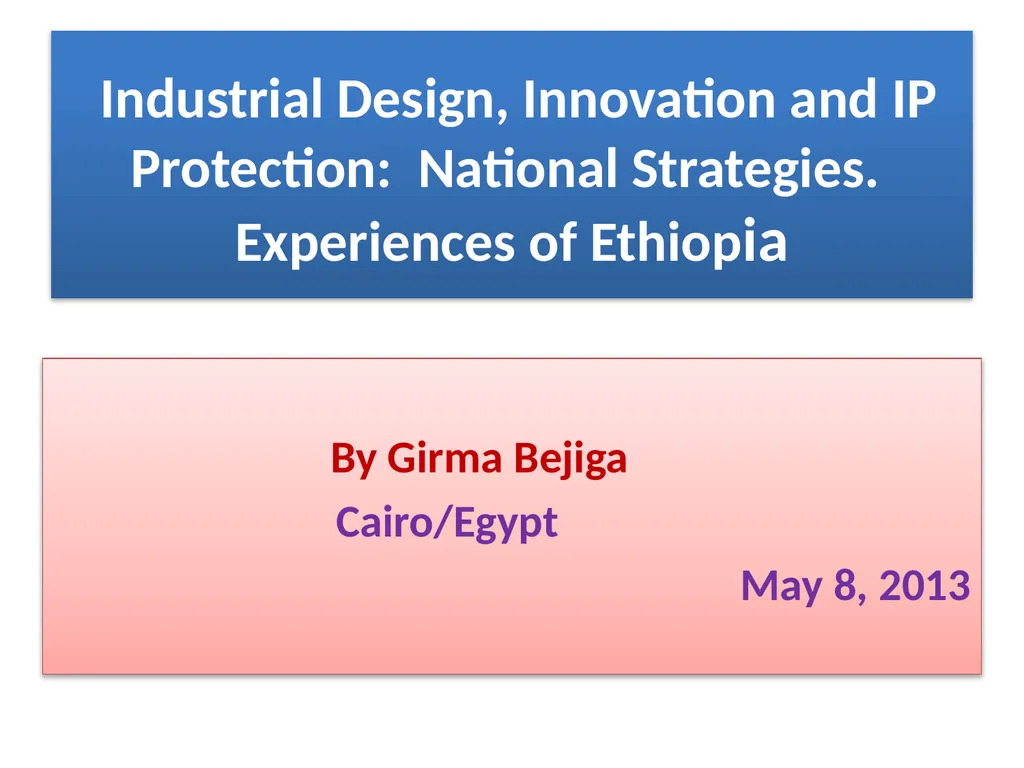 Industrial Design, Innovation and IP Protection: National Strategies. Experiences of Ethiopia

By Girma Bejiga

Cairo/Egypt

May 8, 2013